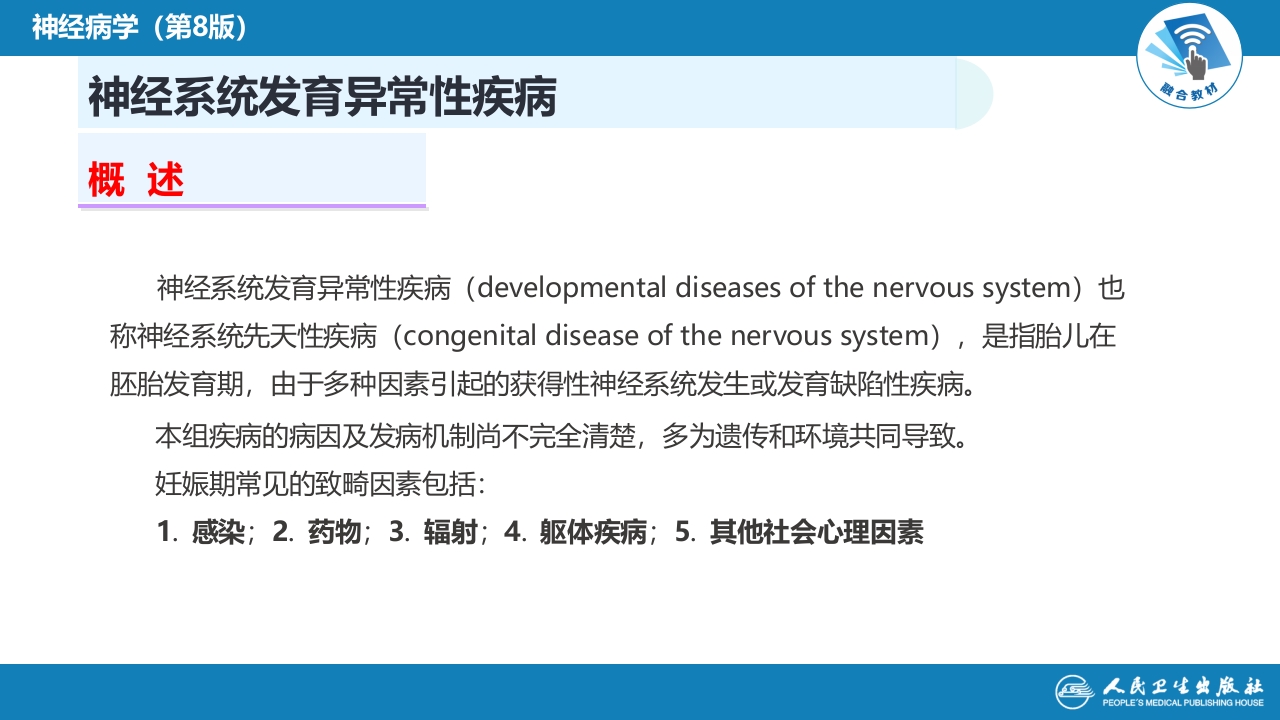 神经病学（第8版）

融合教材

神经系统发育异常性疾病

概 述

神经系统发育异常性疾病（developmental diseases of the nervous system）也称神经系统先天性疾病（congenital disease of the nervous system），是指胎儿在胚胎发育期，由于多种因素引起的获得性神经系统发生或发育缺陷性疾病。

本组疾病的病因及发病机制尚不完全清楚，多为遗传和环境共同导致。

妊娠期常见的致畸因素包括：

1. 感染；2. 药物；3. 辐射；4. 躯体疾病；5. 其他社会心理因素

人民卫生出版社
PEOPLE'S MEDICAL PUBLISHING HOUSE